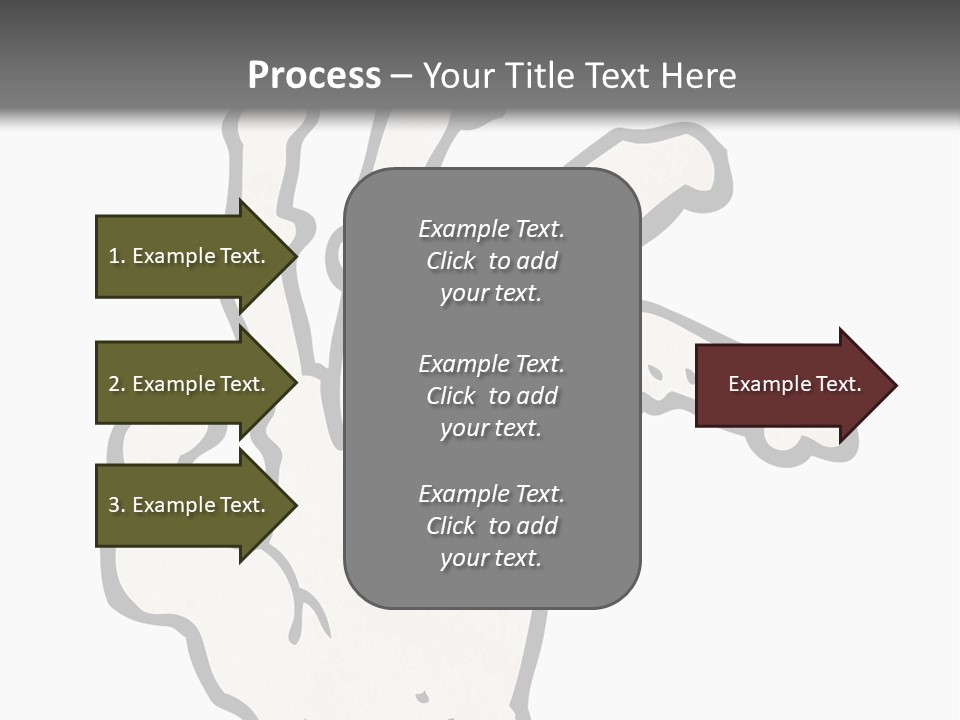 Process – Your Title Text Here

1. Example Text.

2. Example Text.

3. Example Text.

Example Text. Click to add your text.

Example Text. Click to add your text.

Example Text. Click to add your text.

Example Text.